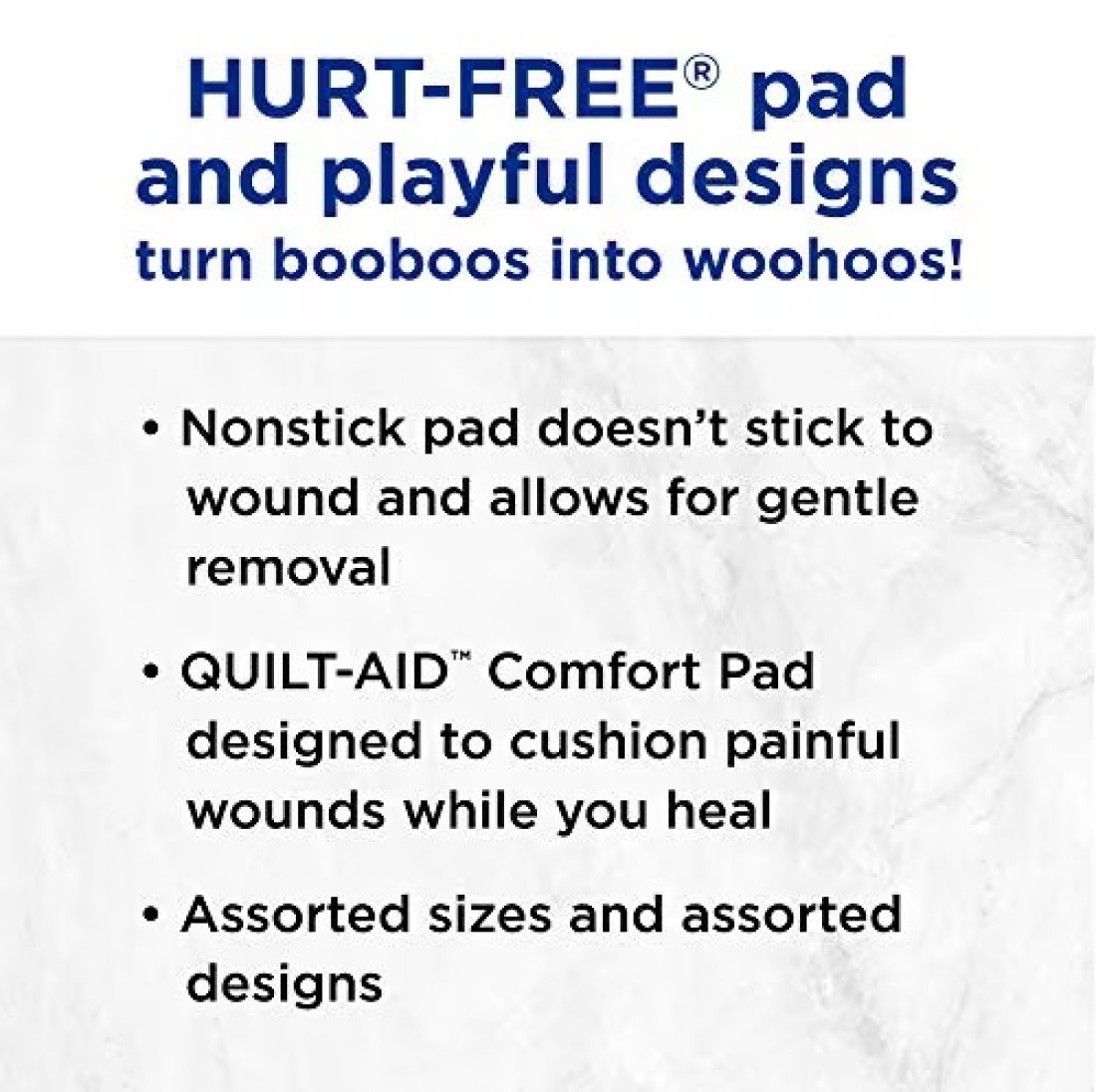 HURT-FREE® pad and playful designs turn booboos into woohoos!

• Nonstick pad doesn't stick to wound and allows for gentle removal

• QUILT-AID™ Comfort Pad designed to cushion painful wounds while you heal

• Assorted sizes and assorted designs